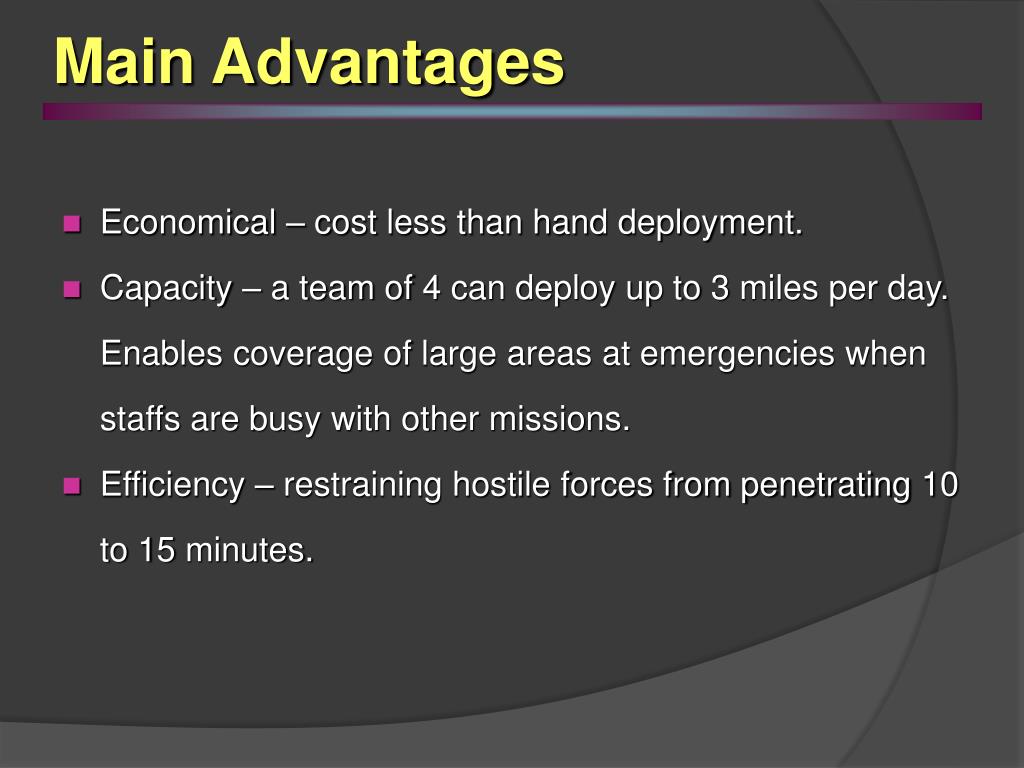 Main Advantages

Economical – cost less than hand deployment.

Capacity – a team of 4 can deploy up to 3 miles per day. Enables coverage of large areas at emergencies when staffs are busy with other missions.

Efficiency – restraining hostile forces from penetrating 10 to 15 minutes.